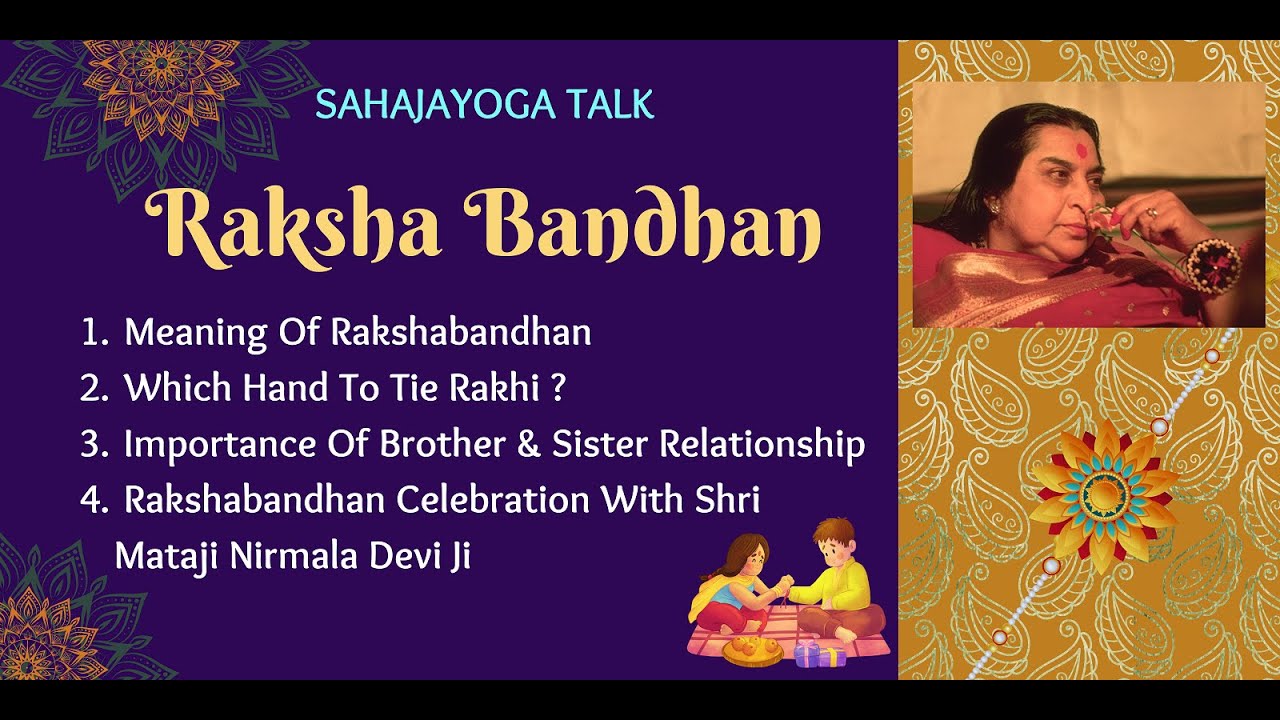 SAHAJAYOGA TALK

Raksha Bandhan

1. Meaning Of Rakshabandhan
2. Which Hand To Tie Rakhi ?
3. Importance Of Brother & Sister Relationship
4. Rakshabandhan Celebration With Shri Mataji Nirmala Devi Ji